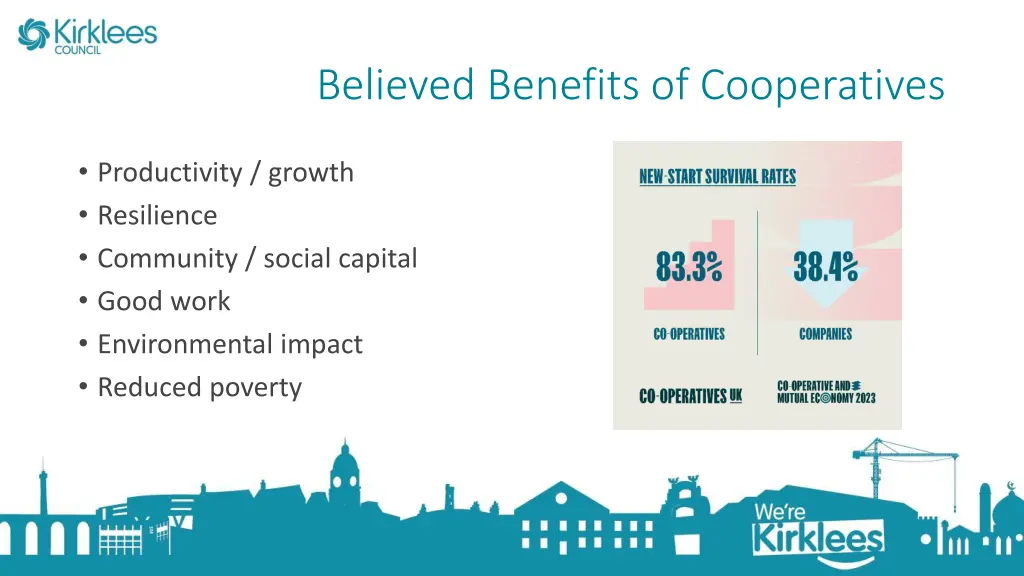 Kirklees COUNCIL

Believed Benefits of Cooperatives

• Productivity / growth
• Resilience
• Community / social capital
• Good work
• Environmental impact
• Reduced poverty

NEW-START SURVIVAL RATES

83.3%

CO-OPERATIVES

38.4%

COMPANIES

CO-OPERATIVES UK

CO-OPERATIVE AND MUTUAL ECONOMY 2023

We're Kirklees